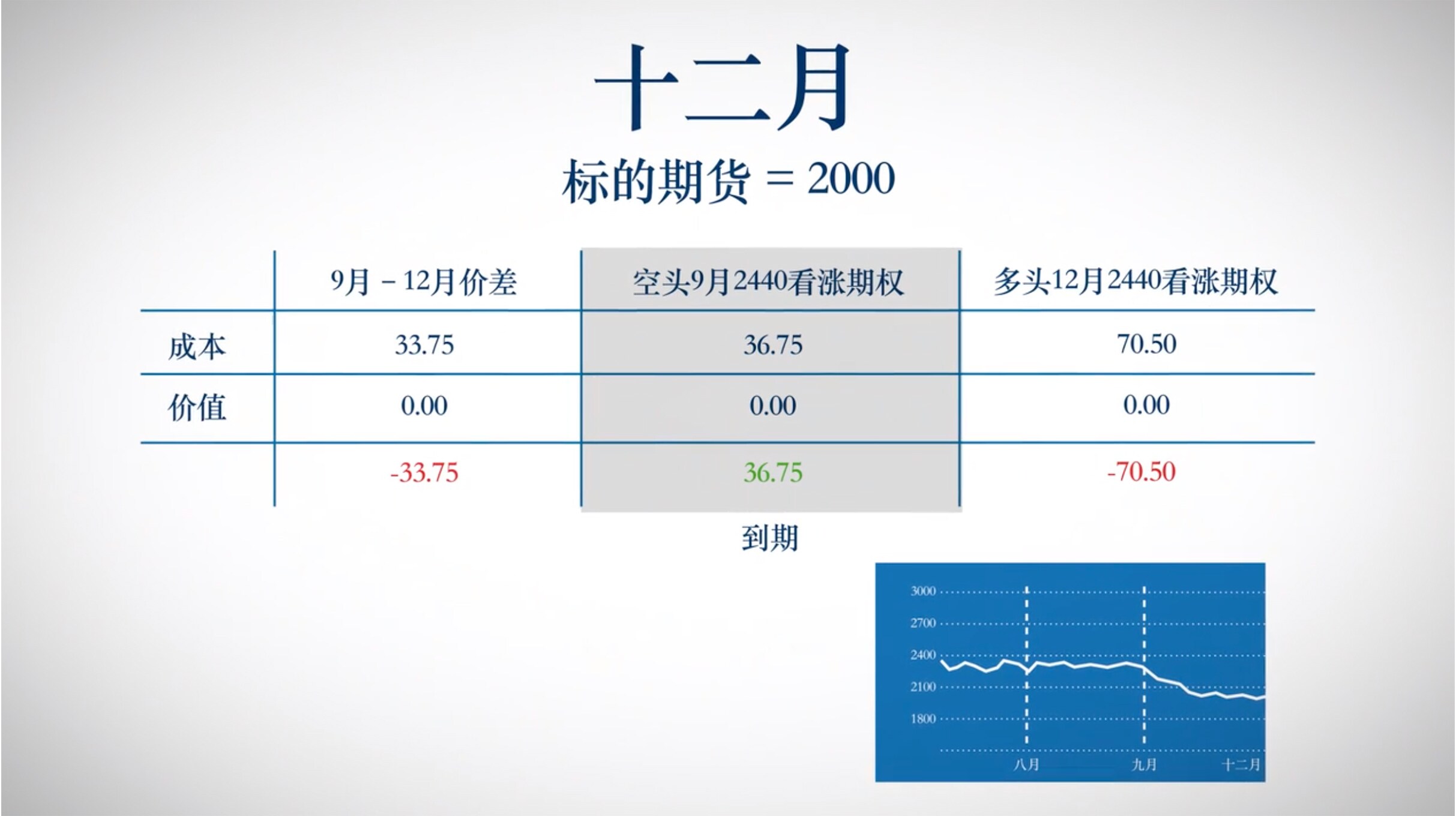 十二月

标的期货 = 2000

| | 9月 – 12月价差 | 空头9月2440看涨期权 | 多头12月2440看涨期权 |
|---|---|---|---|
| 成本 | 33.75 | 36.75 | 70.50 |
| 价值 | 0.00 | 0.00 | 0.00 |
| | -33.75 | 36.75 | -70.50 |

到期

3000
2700
2400
2100
1800
八月
九月
十二月